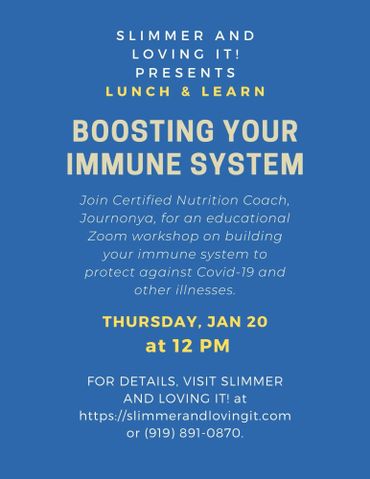 SLIMMER AND LOVING IT! PRESENTS
LUNCH & LEARN

BOOSTING YOUR IMMUNE SYSTEM

Join Certified Nutrition Coach, Journonya, for an educational Zoom workshop on building your immune system to protect against Covid-19 and other illnesses.

THURSDAY, JAN 20
at 12 PM

FOR DETAILS, VISIT SLIMMER AND LOVING IT! at https://slimmerandlovingit.com or (919) 891-0870.